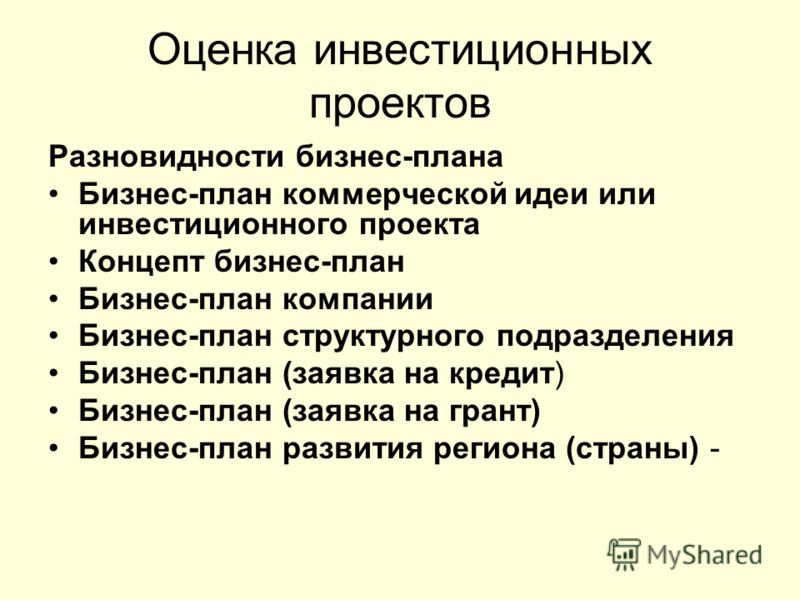 Оценка инвестиционных проектов

Разновидности бизнес-плана

• Бизнес-план коммерческой идеи или инвестиционного проекта
• Концепт бизнес-план
• Бизнес-план компании
• Бизнес-план структурного подразделения
• Бизнес-план (заявка на кредит)
• Бизнес-план (заявка на грант)
• Бизнес-план развития региона (страны) -

MyShared